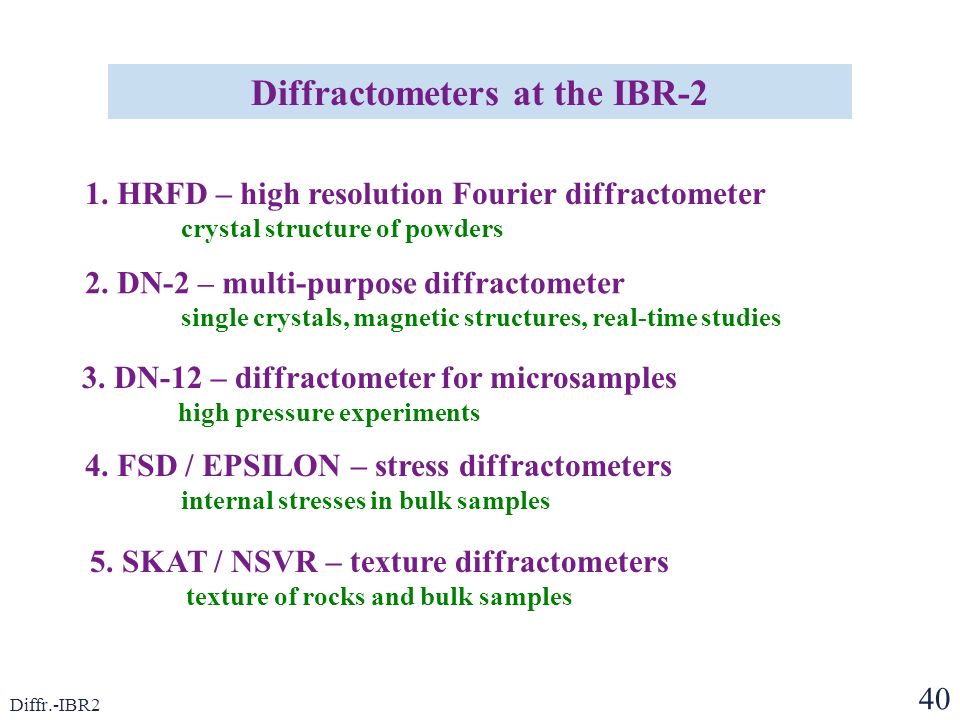 Diffractometers at the IBR-2

1. HRFD – high resolution Fourier diffractometer
crystal structure of powders

2. DN-2 – multi-purpose diffractometer
single crystals, magnetic structures, real-time studies

3. DN-12 – diffractometer for microsamples
high pressure experiments

4. FSD / EPSILON – stress diffractometers
internal stresses in bulk samples

5. SKAT / NSVR – texture diffractometers
texture of rocks and bulk samples

Diffr.-IBR2

40